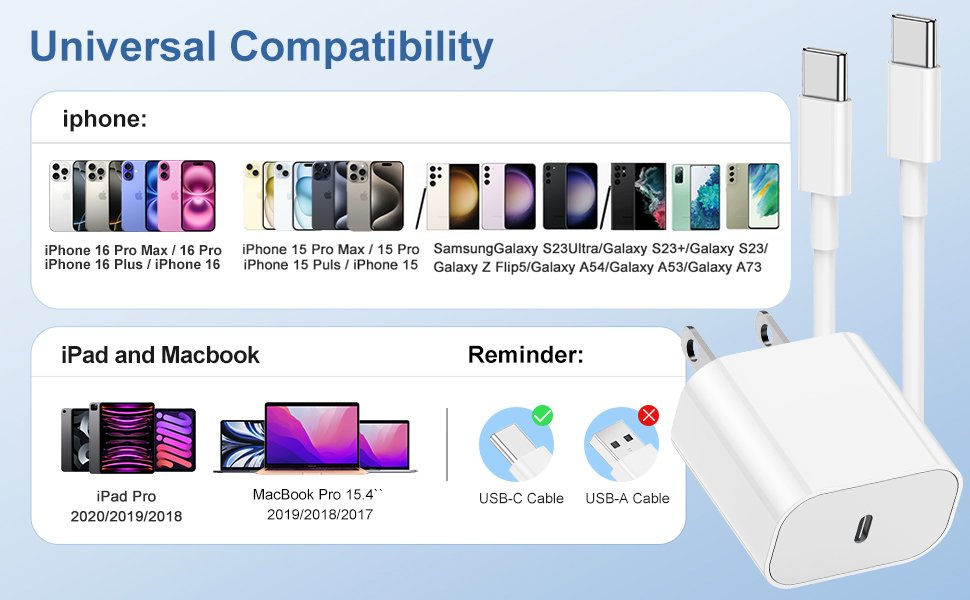 Universal Compatibility

iphone:

iPhone 16 Pro Max / 16 Pro
iPhone 16 Plus / iPhone 16

iPhone 15 Pro Max / 15 Pro
iPhone 15 Puls / iPhone 15

SamsungGalaxy S23Ultra/Galaxy S23+/Galaxy S23/
Galaxy Z Flip5/Galaxy A54/Galaxy A53/Galaxy A73

iPad and Macbook

iPad Pro
2020/2019/2018

MacBook Pro 15.4``
2019/2018/2017

Reminder:

USB-C Cable

USB-A Cable